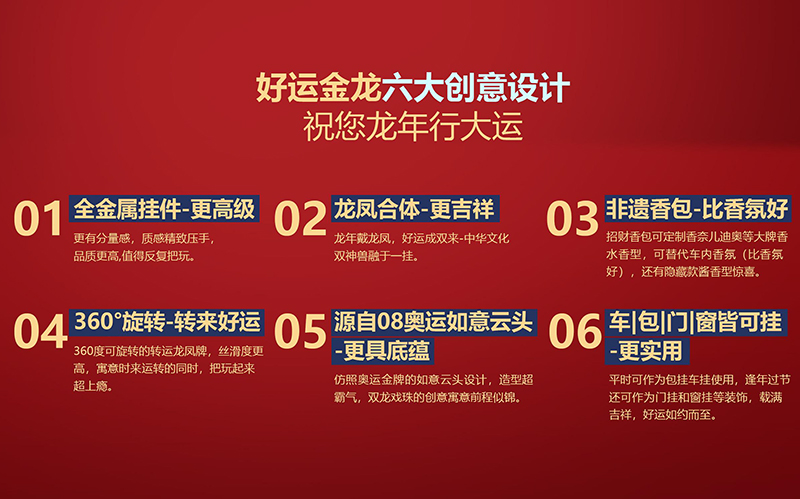 好运金龙六大创意设计
祝您龙年行大运

01 全金属挂件-更高级
更有分量感，质感精致压手，品质更高,值得反复把玩。

02 龙凤合体-更吉祥
龙年戴龙凤，好运成双来-中华文化双神兽融于一挂。

03 非遗香包-比香氛好
招财香包可定制香奈儿迪奥等大牌香水香型，可替代车内香氛（比香氛好），还有隐藏款酱香型惊喜。

04 360°旋转-转来好运
360度可旋转的转运龙凤牌，丝滑度更高，寓意时来运转的同时，把玩起来超上瘾。

05 源自08奥运如意云头-更具底蕴
仿照奥运金牌的如意云头设计，造型超霸气，双龙戏珠的创意寓意前程似锦。

06 车|包|门|窗皆可挂-更实用
平时可作为包挂车挂使用，逢年过节还可作为门挂和窗挂等装饰，载满吉祥，好运如约而至。